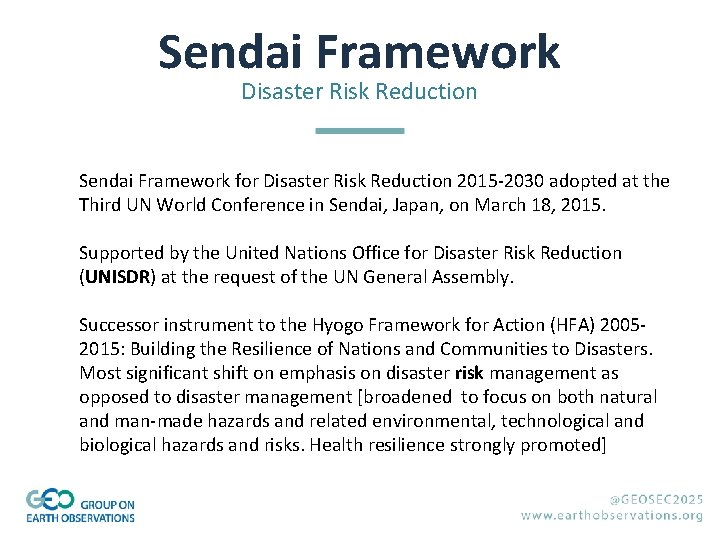 Sendai Framework
Disaster Risk Reduction

Sendai Framework for Disaster Risk Reduction 2015-2030 adopted at the Third UN World Conference in Sendai, Japan, on March 18, 2015.

Supported by the United Nations Office for Disaster Risk Reduction (UNISDR) at the request of the UN General Assembly.

Successor instrument to the Hyogo Framework for Action (HFA) 2005-2015: Building the Resilience of Nations and Communities to Disasters. Most significant shift on emphasis on disaster risk management as opposed to disaster management [broadened to focus on both natural and man-made hazards and related environmental, technological and biological hazards and risks. Health resilience strongly promoted]

GEO GROUP ON EARTH OBSERVATIONS

@GEOSEC2025
www.earthobservations.org